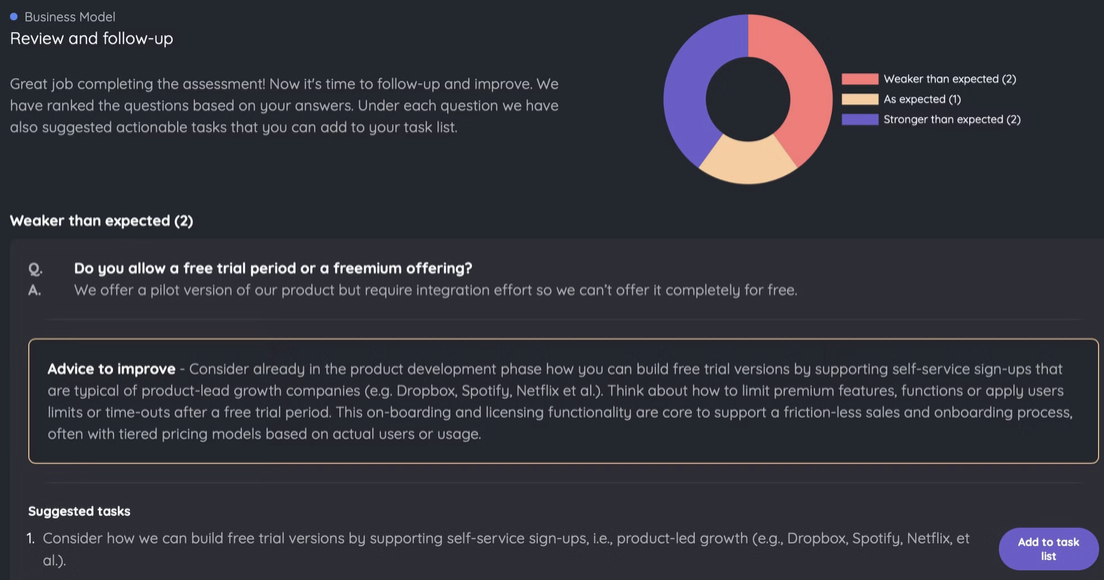 Business Model

Review and follow-up

Great job completing the assessment! Now it's time to follow-up and improve. We have ranked the questions based on your answers. Under each question we have also suggested actionable tasks that you can add to your task list.

Weaker than expected (2)
As expected (1)
Stronger than expected (2)

Weaker than expected (2)

Q. Do you allow a free trial period or a freemium offering?
A. We offer a pilot version of our product but require integration effort so we can't offer it completely for free.

Advice to improve - Consider already in the product development phase how you can build free trial versions by supporting self-service sign-ups that are typical of product-lead growth companies (e.g. Dropbox, Spotify, Netflix et al.). Think about how to limit premium features, functions or apply users limits or time-outs after a free trial period. This on-boarding and licensing functionality are core to support a friction-less sales and onboarding process, often with tiered pricing models based on actual users or usage.

Suggested tasks

1. Consider how we can build free trial versions by supporting self-service sign-ups, i.e., product-led growth (e.g., Dropbox, Spotify, Netflix, et al.).

Add to task list